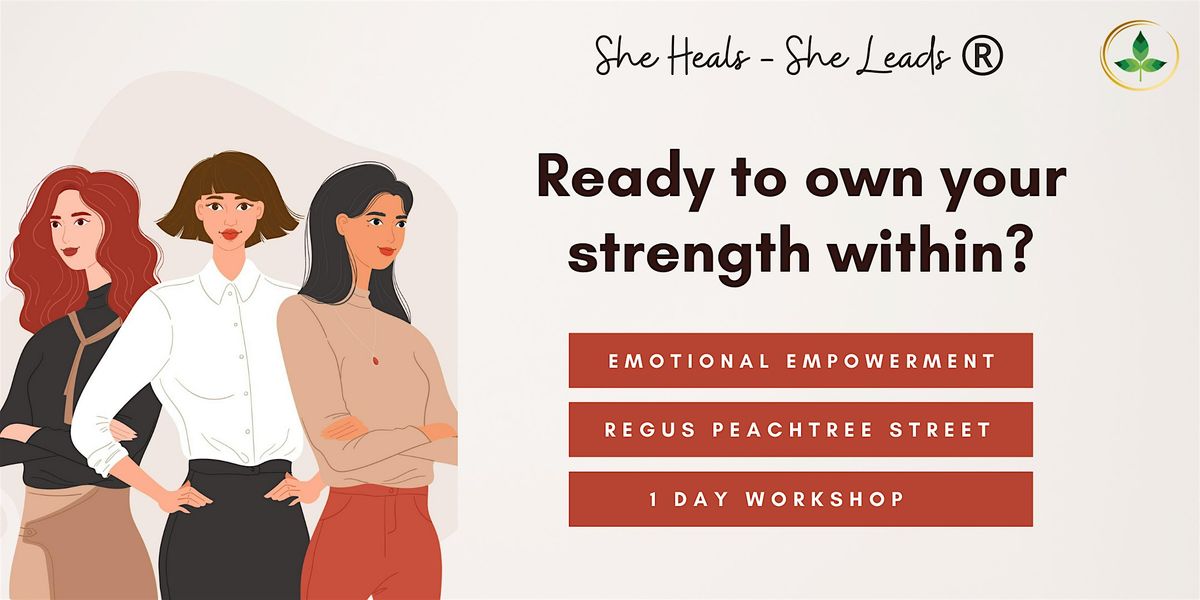 She Heals - She Leads ®

Ready to own your strength within?

EMOTIONAL EMPOWERMENT

REGUS PEACHTREE STREET

1 DAY WORKSHOP